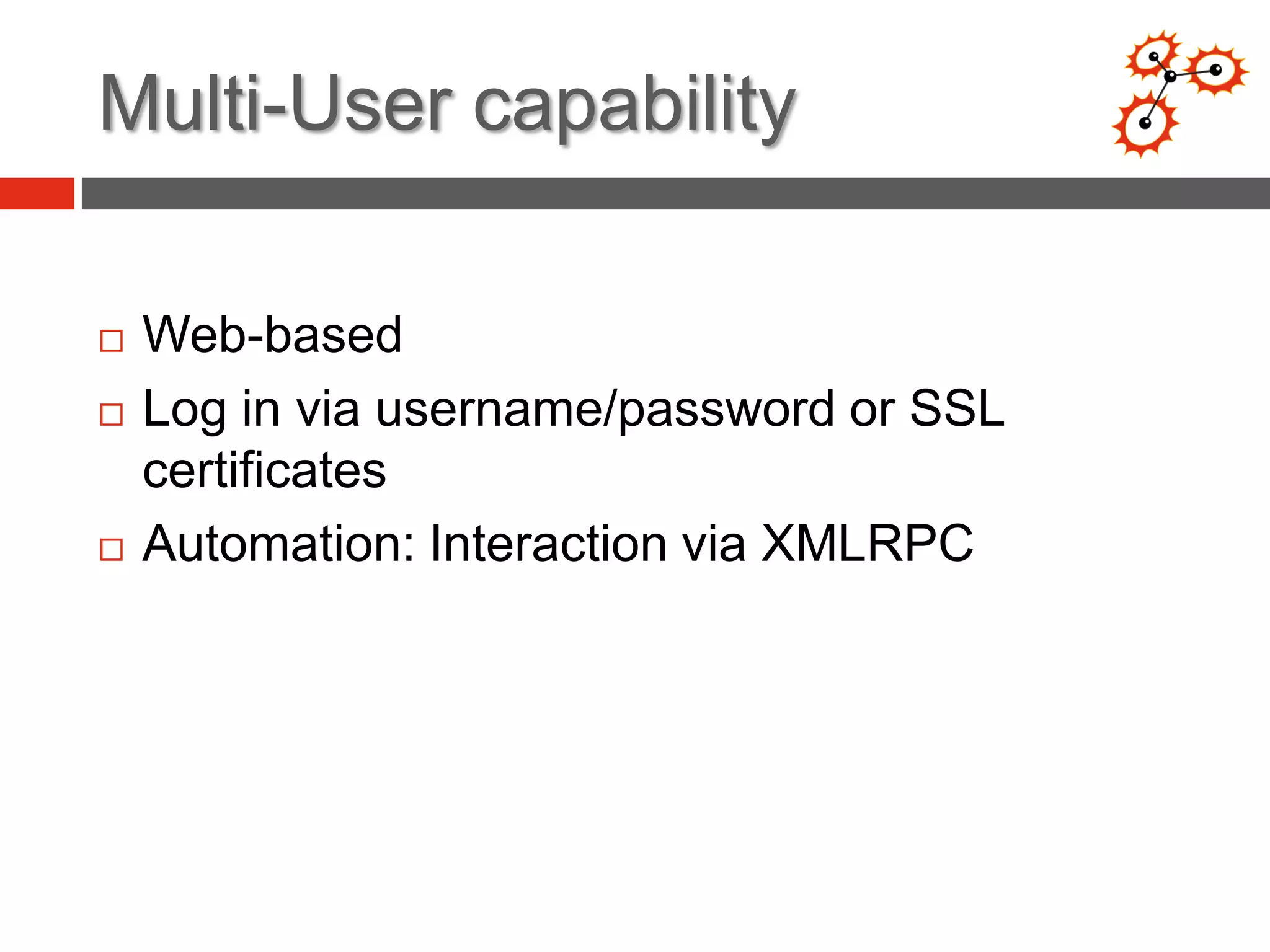 Multi-User capability

□ Web-based
□ Log in via username/password or SSL certificates
□ Automation: Interaction via XMLRPC